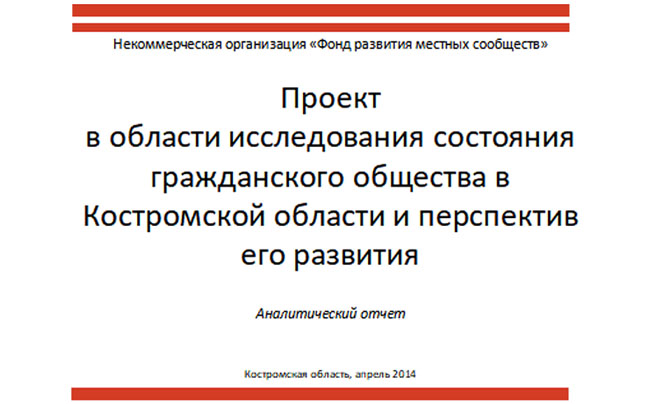 Некоммерческая организация «Фонд развития местных сообществ»

Проект
в области исследования состояния гражданского общества в Костромской области и перспектив его развития

Аналитический отчет

Костромская область, апрель 2014